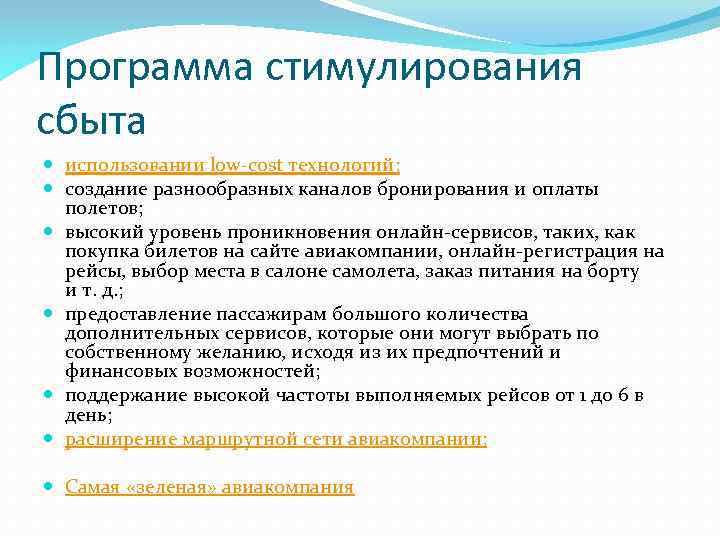 Программа стимулирования сбыта

- использовании low-cost технологий;
- создание разнообразных каналов бронирования и оплаты полетов;
- высокий уровень проникновения онлайн-сервисов, таких, как покупка билетов на сайте авиакомпании, онлайн-регистрация на рейсы, выбор места в салоне самолета, заказ питания на борту и т. д.;
- предоставление пассажирам большого количества дополнительных сервисов, которые они могут выбрать по собственному желанию, исходя из их предпочтений и финансовых возможностей;
- поддержание высокой частоты выполняемых рейсов от 1 до 6 в день;
- расширение маршрутной сети авиакомпании;

- Самая «зеленая» авиакомпания